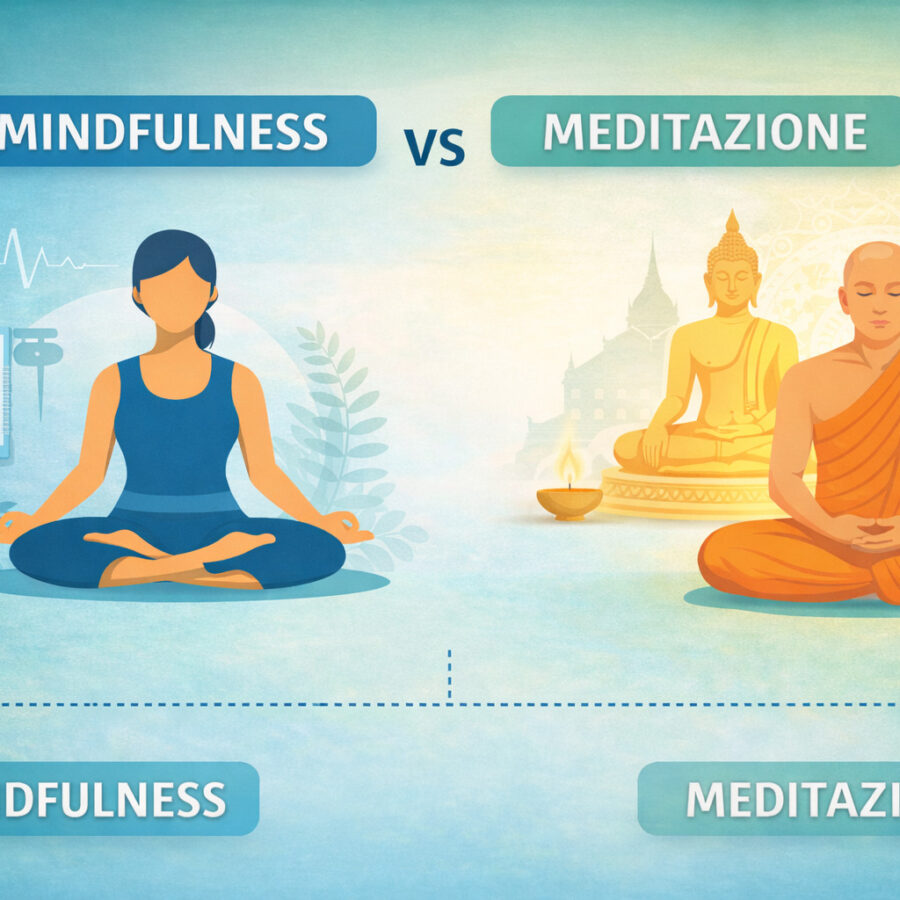 MINDFULNESS

VS

MEDITAZIONE

DFULNESS

MEDITAZI